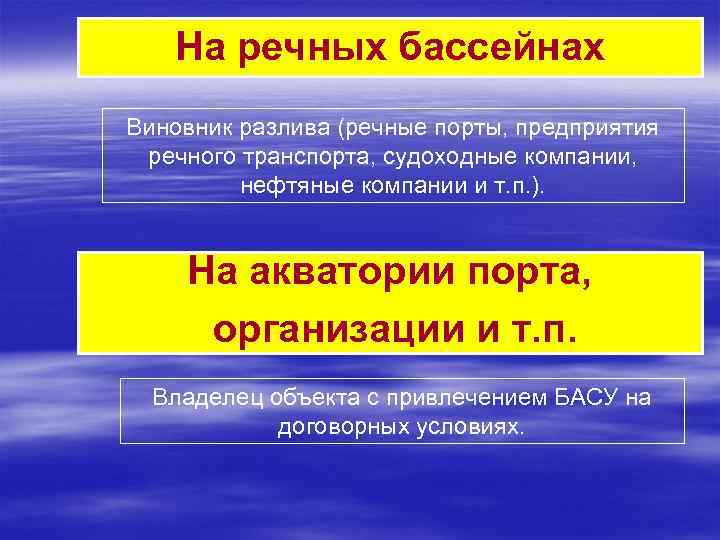 На речных бассейнах

Виновник разлива (речные порты, предприятия речного транспорта, судоходные компании, нефтяные компании и т.п.).

На акватории порта, организации и т.п.

Владелец объекта с привлечением БАСУ на договорных условиях.